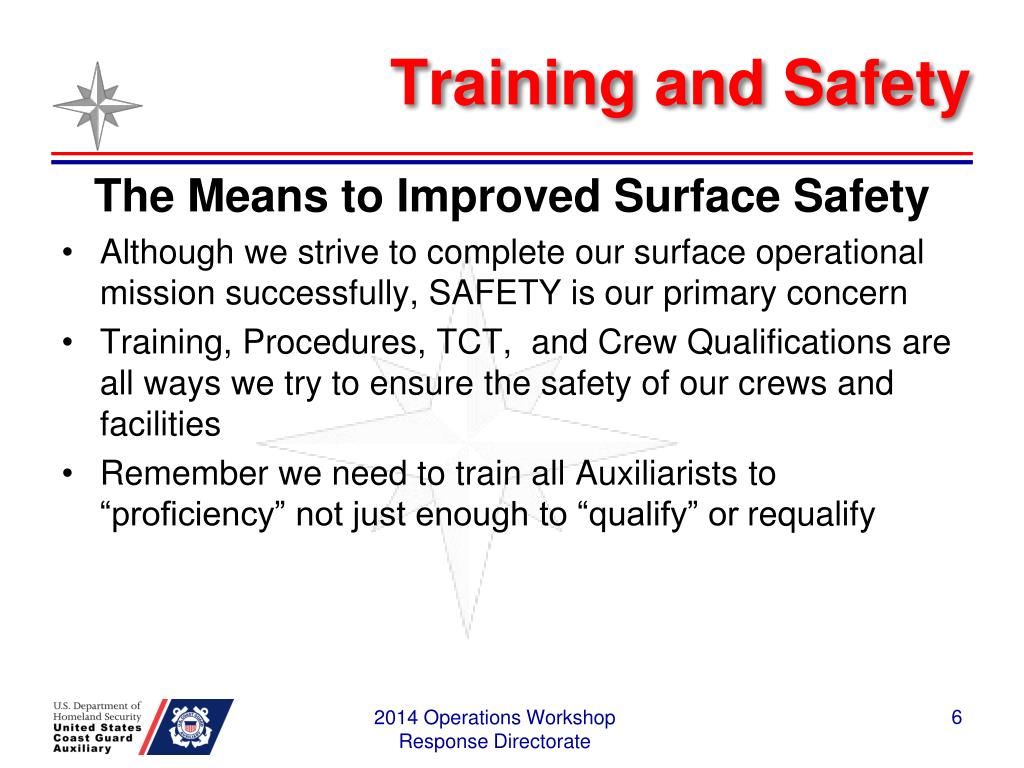 Training and Safety

The Means to Improved Surface Safety

• Although we strive to complete our surface operational mission successfully, SAFETY is our primary concern

• Training, Procedures, TCT, and Crew Qualifications are all ways we try to ensure the safety of our crews and facilities

• Remember we need to train all Auxiliarists to “proficiency” not just enough to “qualify” or requalify

U.S. Department of Homeland Security
United States Coast Guard Auxiliary

2014 Operations Workshop
Response Directorate

6